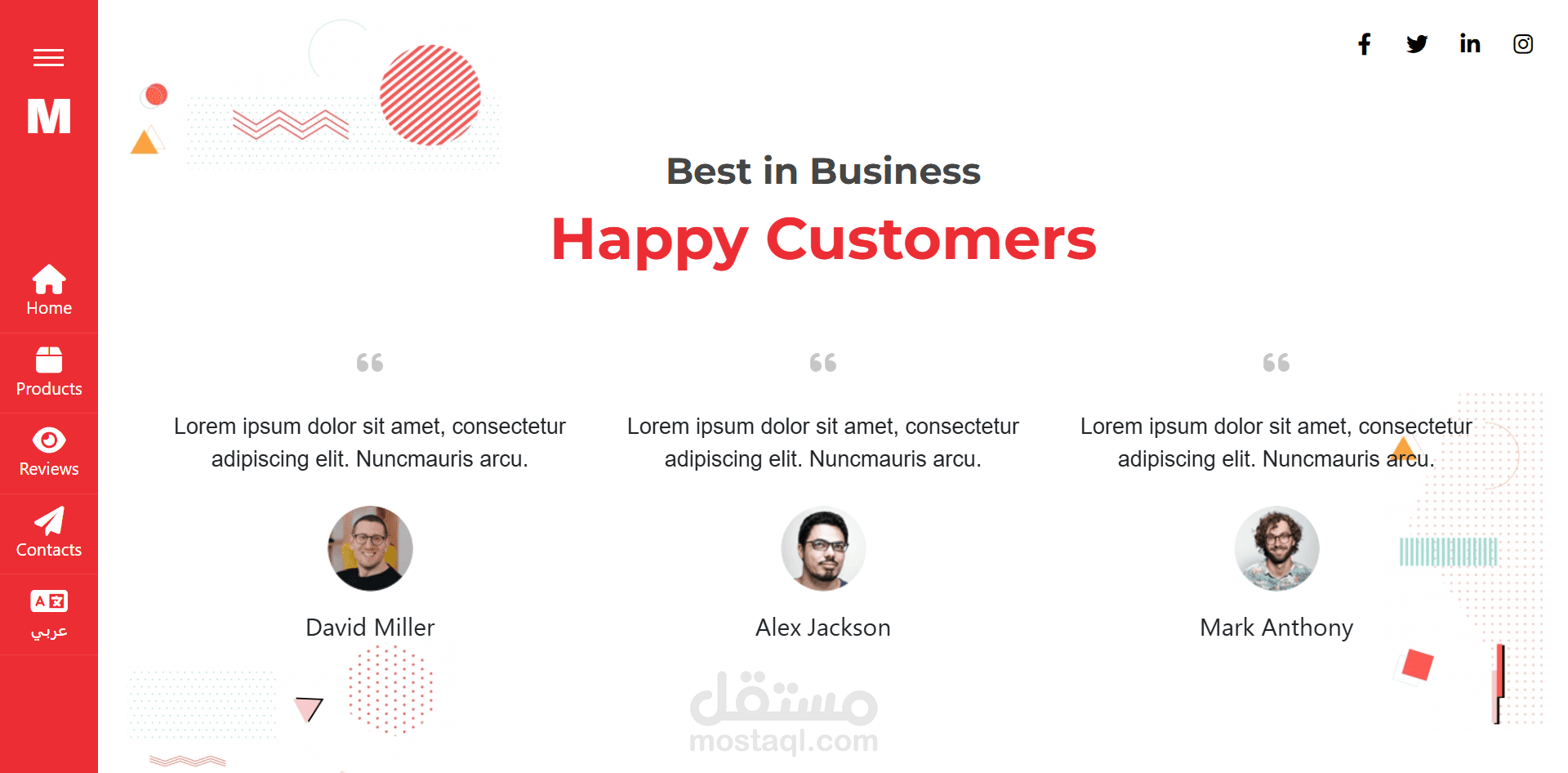 M

Home

Products

Reviews

Contacts

عربي

Best in Business

Happy Customers

Lorem ipsum dolor sit amet, consectetur adipiscing elit. Nuncmauris arcu.

David Miller

Lorem ipsum dolor sit amet, consectetur adipiscing elit. Nuncmauris arcu.

Alex Jackson

Lorem ipsum dolor sit amet, consectetur adipiscing elit. Nuncmauris arcu.

Mark Anthony

مستقل
mostaql.com